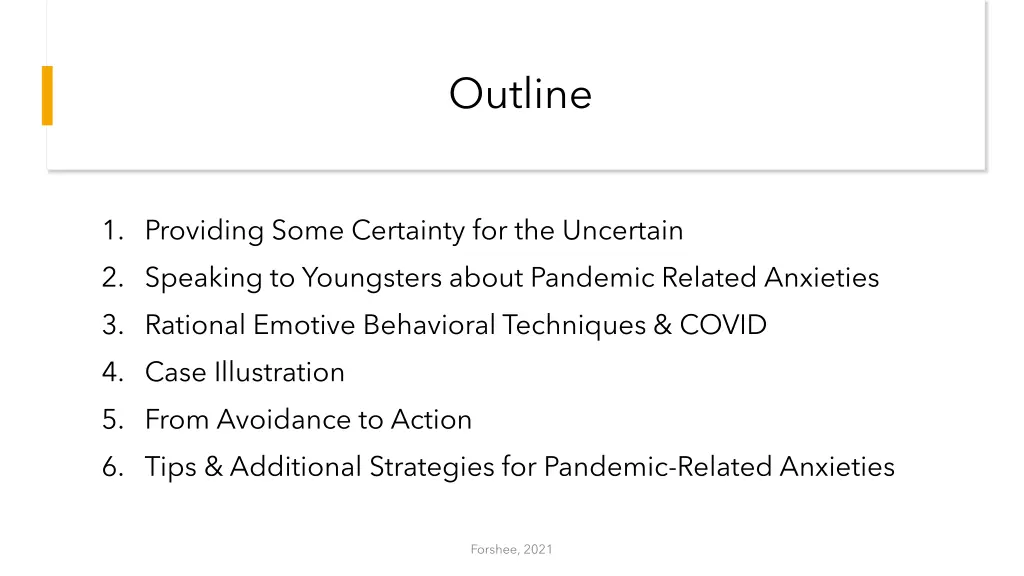 Outline

1. Providing Some Certainty for the Uncertain
2. Speaking to Youngsters about Pandemic Related Anxieties
3. Rational Emotive Behavioral Techniques & COVID
4. Case Illustration
5. From Avoidance to Action
6. Tips & Additional Strategies for Pandemic-Related Anxieties

Forshee, 2021